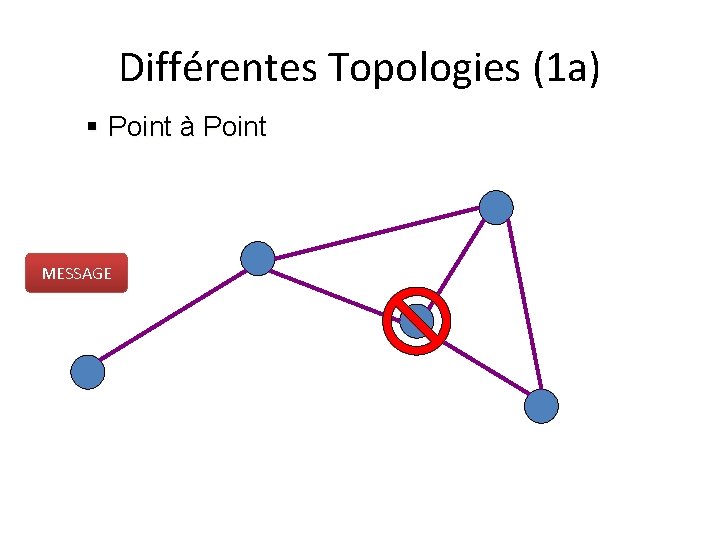 Différentes Topologies (1a)

▪ Point à Point

MESSAGE